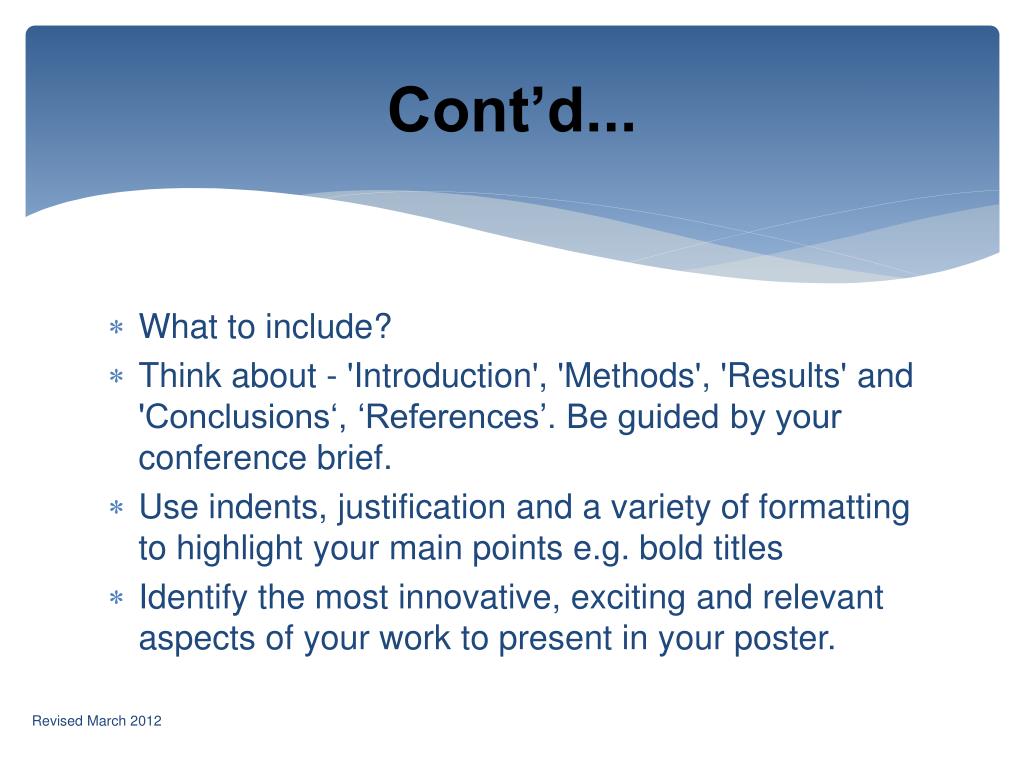 Cont’d...

∗ What to include?
∗ Think about - 'Introduction', 'Methods', 'Results' and 'Conclusions‘, ‘References’. Be guided by your conference brief.
∗ Use indents, justification and a variety of formatting to highlight your main points e.g. bold titles
∗ Identify the most innovative, exciting and relevant aspects of your work to present in your poster.

Revised March 2012